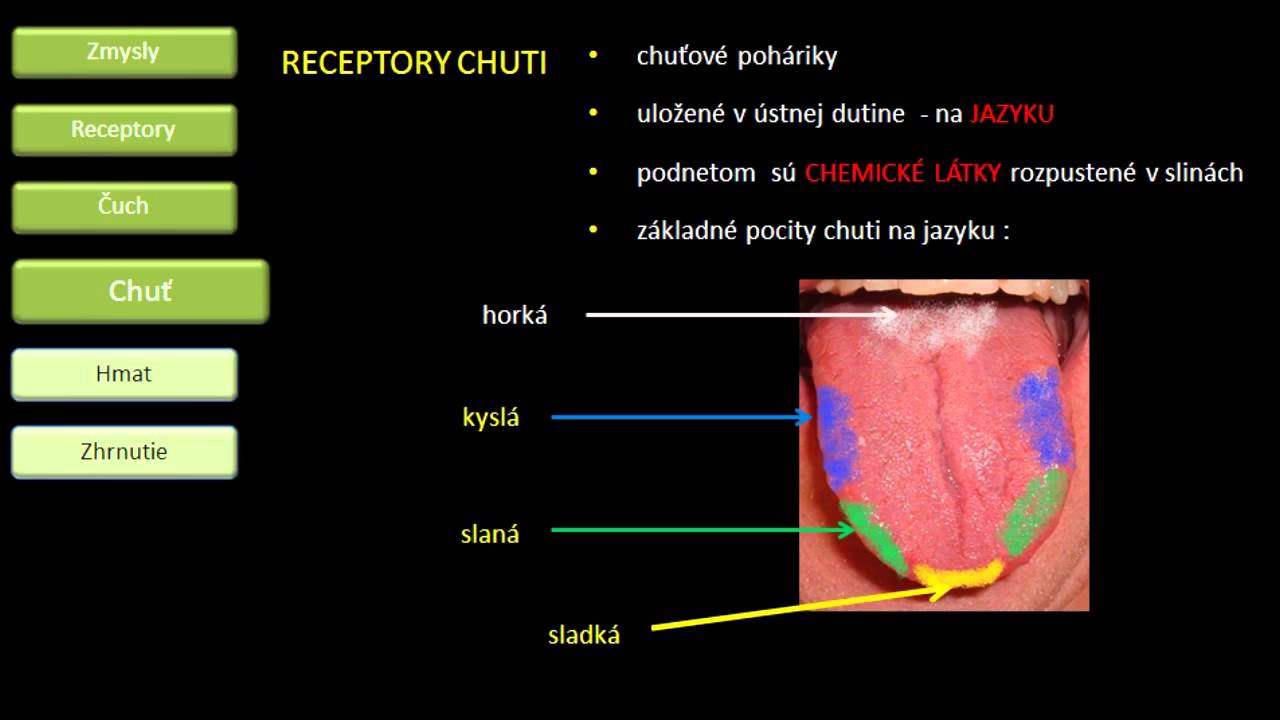 Zmysly

Receptory

Čuch

Chuť

Hmat

Zhrnutie

RECEPTORY CHUTI

• chuťové poháriky

• uložené v ústnej dutine - na JAZYKU

• podnetom sú CHEMICKÉ LÁTKY rozpustené v slinách

• základné pocity chuti na jazyku :

horká

kyslá

slaná

sladká